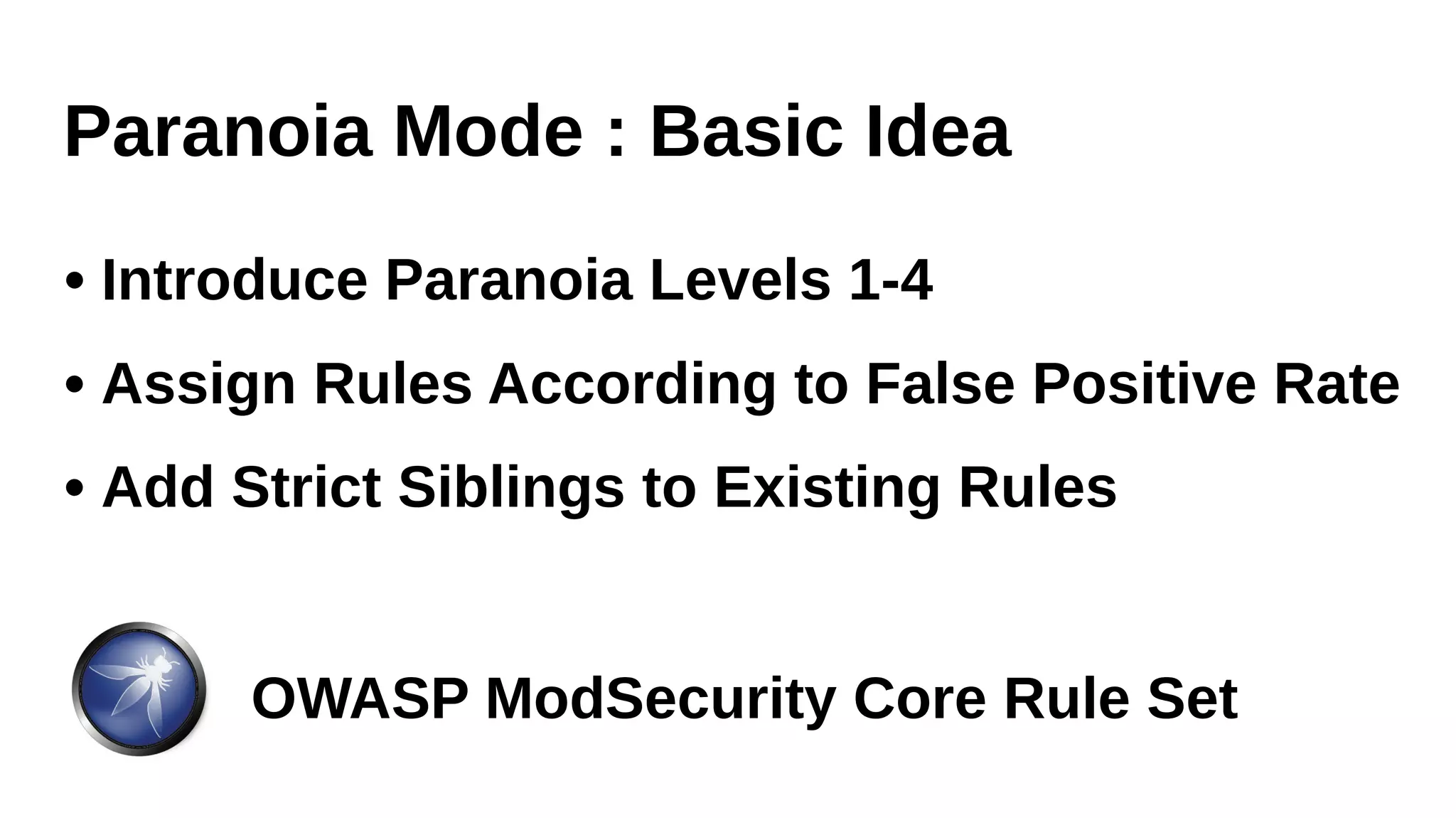 Paranoia Mode : Basic Idea

• Introduce Paranoia Levels 1-4

• Assign Rules According to False Positive Rate

• Add Strict Siblings to Existing Rules

OWASP ModSecurity Core Rule Set